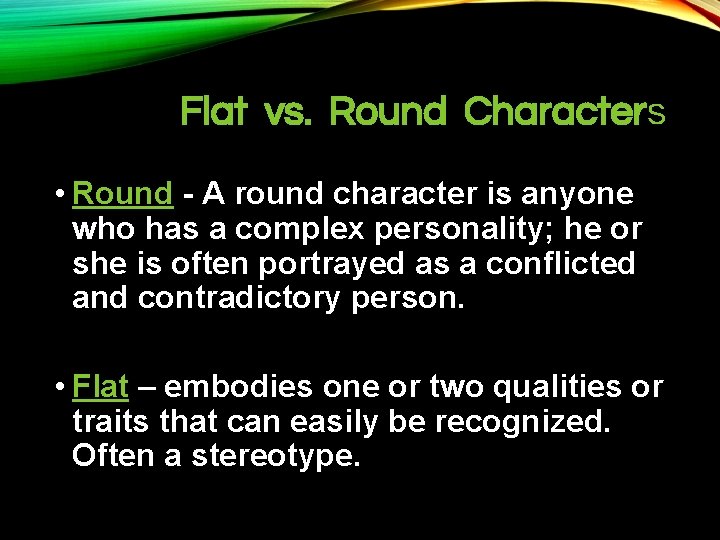 Flat vs. Round Characters

• Round - A round character is anyone who has a complex personality; he or she is often portrayed as a conflicted and contradictory person.

• Flat – embodies one or two qualities or traits that can easily be recognized. Often a stereotype.